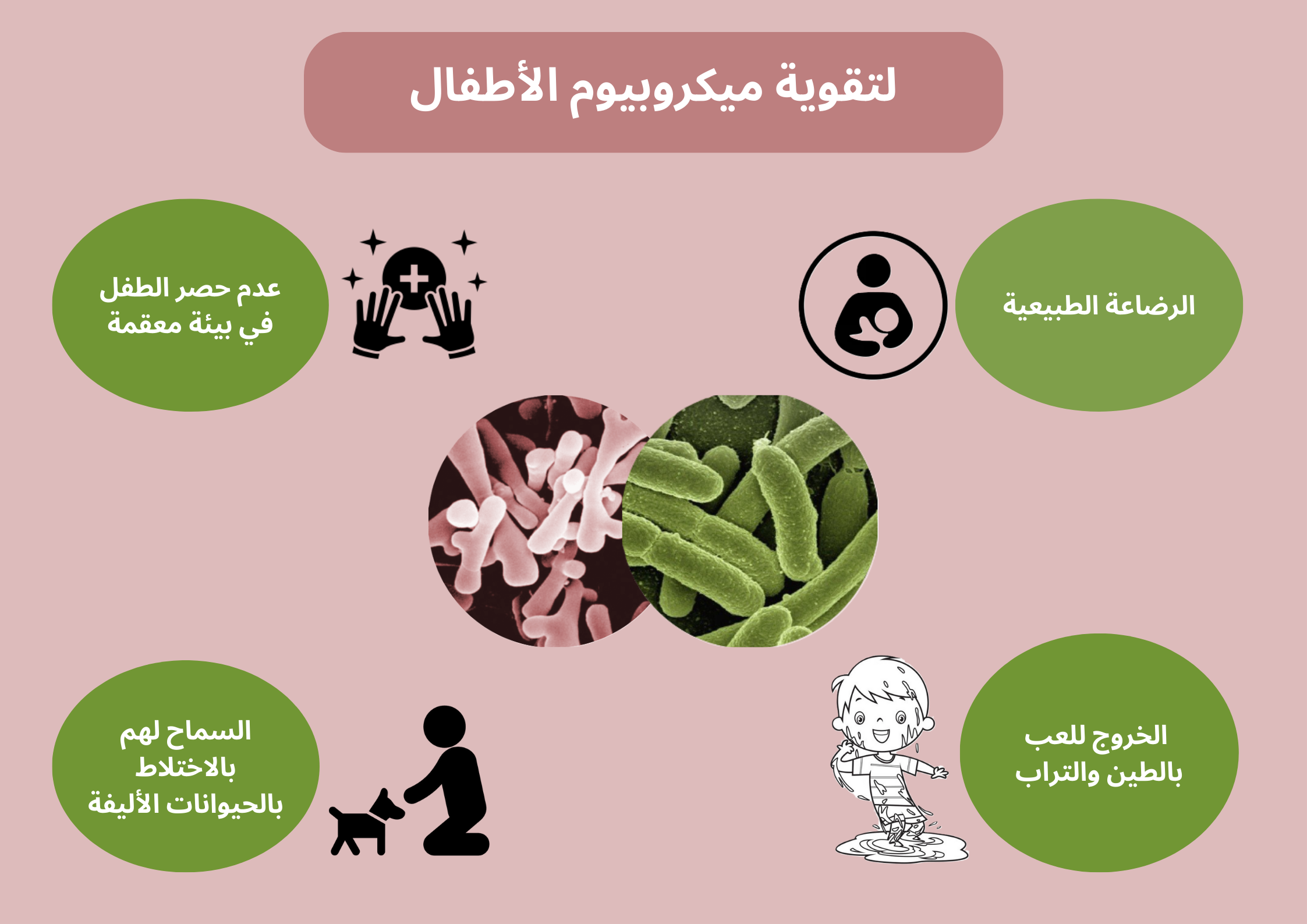 لتقوية ميكروبيوم الأطفال

الرضاعة الطبيعية

عدم حصر الطفل في بيئة معقمة

الخروج للعب بالطين والتراب

السماح لهم بالاختلاط بالحيوانات الأليفة